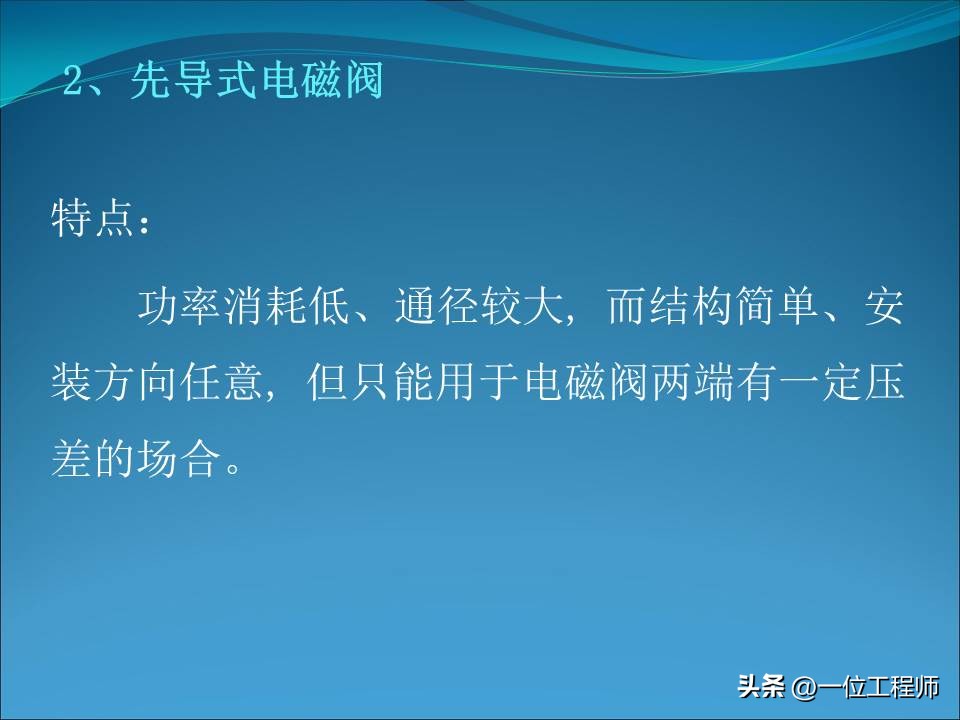 2、先导式电磁阀

特点：

功率消耗低、通径较大，而结构简单、安装方向任意，但只能用于电磁阀两端有一定压差的场合。

头条 @一位工程师